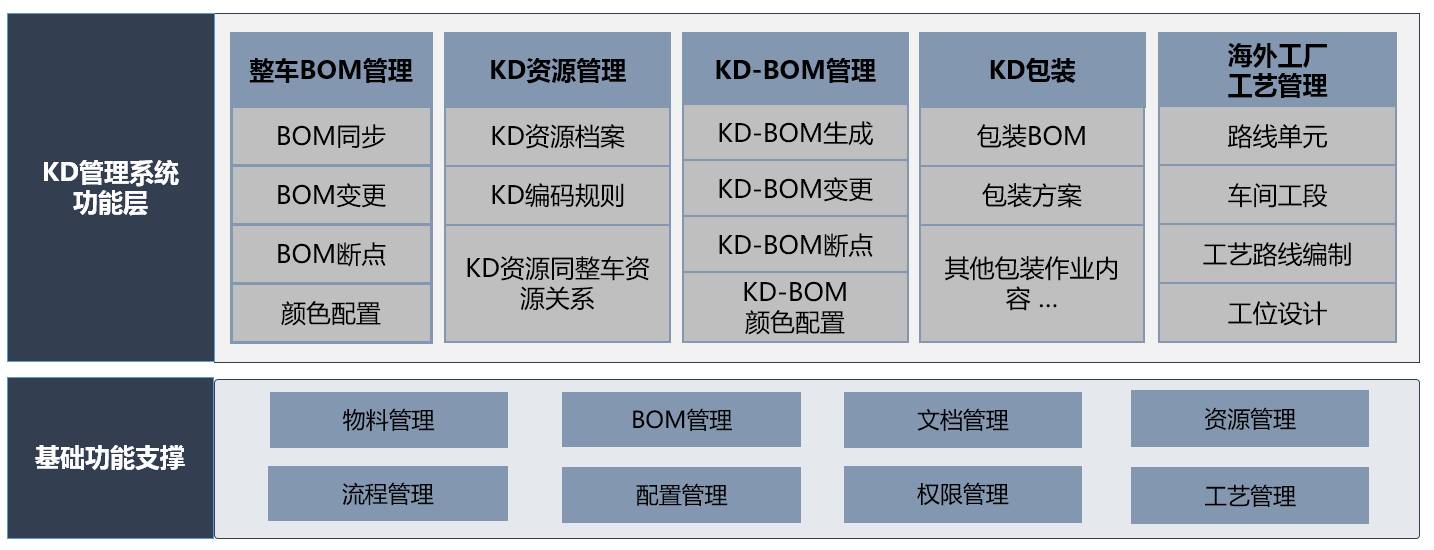 KD管理系统功能层

整车BOM管理
BOM同步
BOM变更
BOM断点
颜色配置

KD资源管理
KD资源档案
KD编码规则
KD资源同整车资源关系

KD-BOM管理
KD-BOM生成
KD-BOM变更
KD-BOM断点
KD-BOM颜色配置

KD包装
包装BOM
包装方案
其他包装作业内容 ...

海外工厂工艺管理
路线单元
车间工段
工艺路线编制
工位设计

基础功能支撑

物料管理
BOM管理
文档管理
资源管理
流程管理
配置管理
权限管理
工艺管理